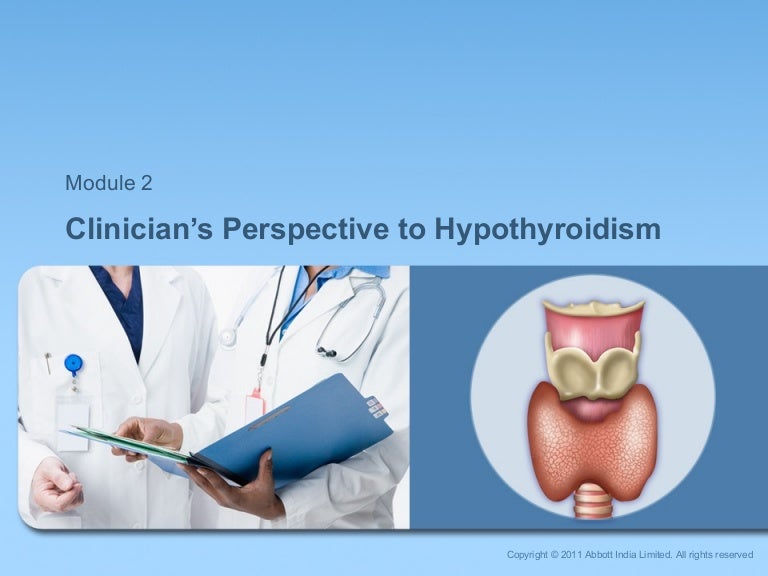 Module 2

Clinician's Perspective to Hypothyroidism

Copyright © 2011 Abbott India Limited. All rights reserved